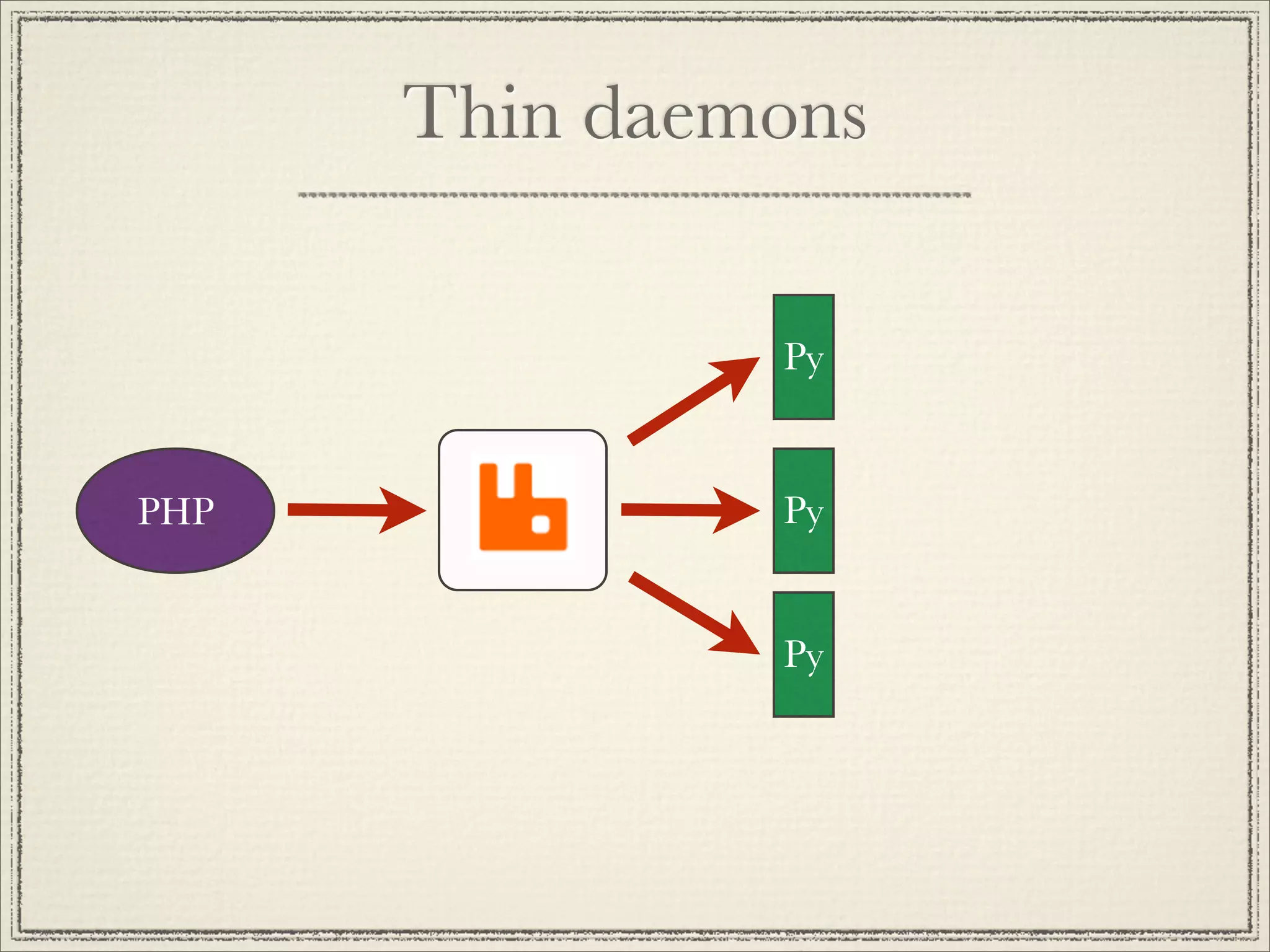 Thin daemons

PHP

Py

Py

Py